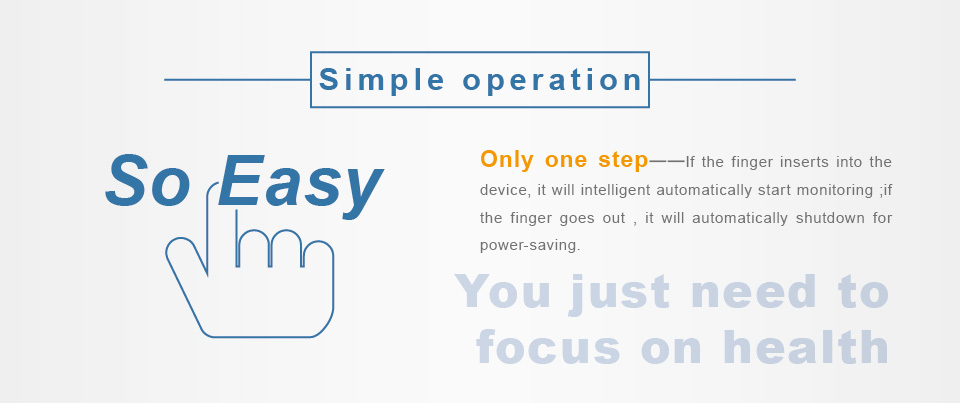 Simple operation

So Easy

Only one step——If the finger inserts into the device, it will intelligent automatically start monitoring ;if the finger goes out , it will automatically shutdown for power-saving.

You just need to focus on health